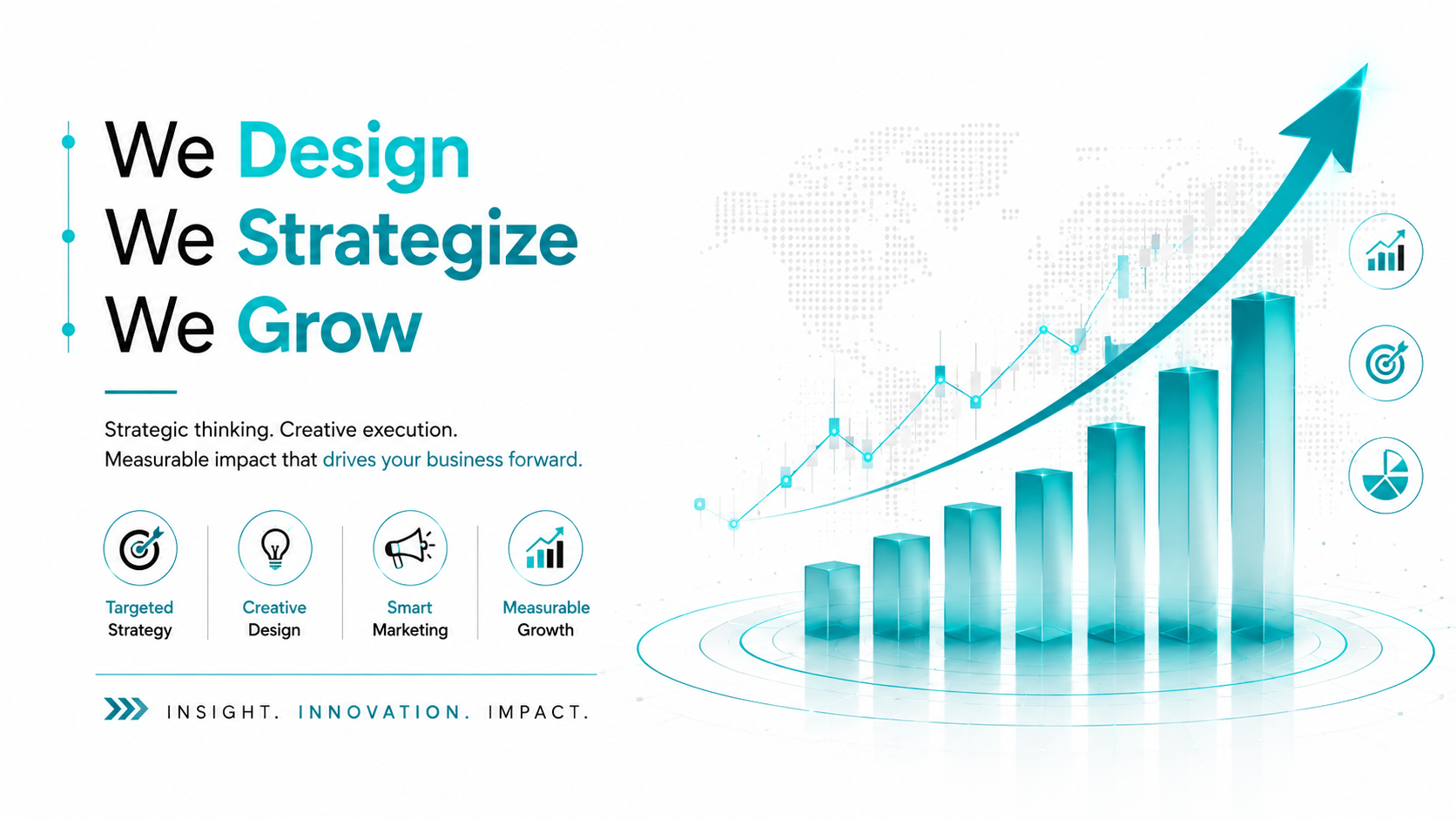 We Design
We Strategize
We Grow

Strategic thinking. Creative execution.
Measurable impact that drives your business forward.

Targeted Strategy

Creative Design

Smart Marketing

Measurable Growth

INSIGHT. INNOVATION. IMPACT.